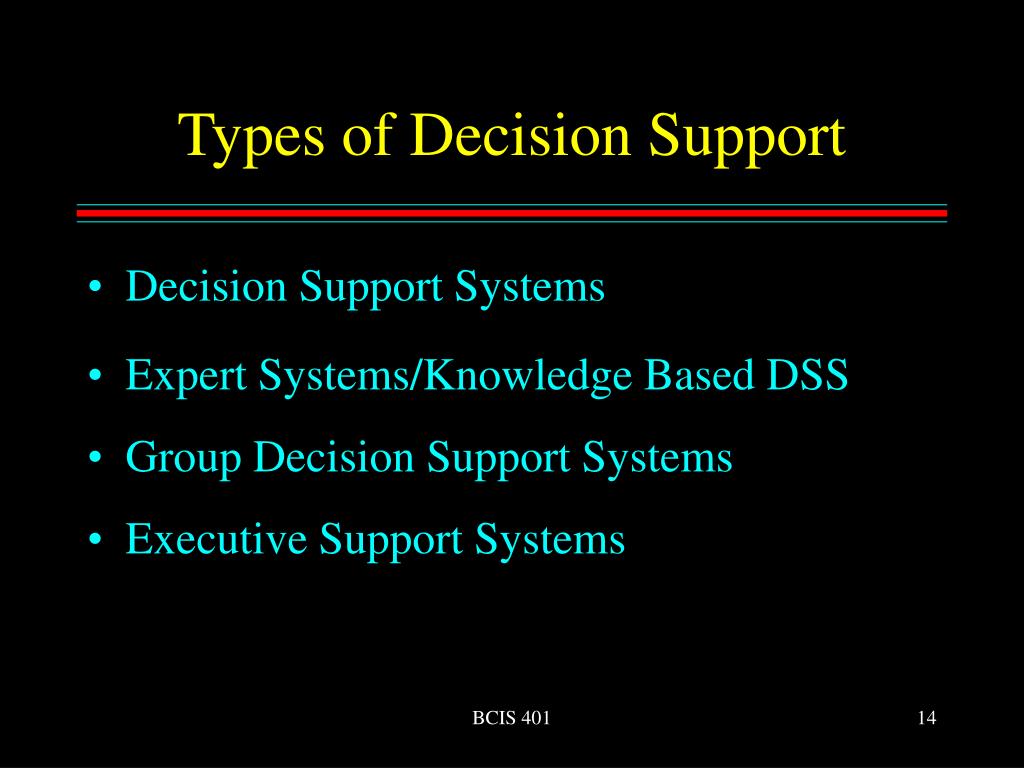 Types of Decision Support

• Decision Support Systems
• Expert Systems/Knowledge Based DSS
• Group Decision Support Systems
• Executive Support Systems

BCIS 401

14